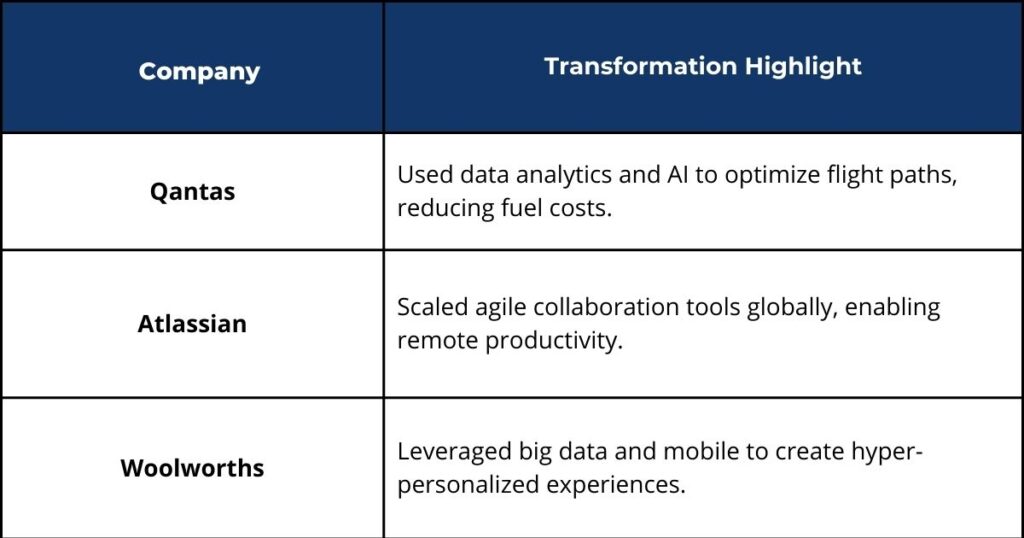 | Company | Transformation Highlight |
|---|---|
| Qantas | Used data analytics and AI to optimize flight paths, reducing fuel costs. |
| Atlassian | Scaled agile collaboration tools globally, enabling remote productivity. |
| Woolworths | Leveraged big data and mobile to create hyper-personalized experiences. |